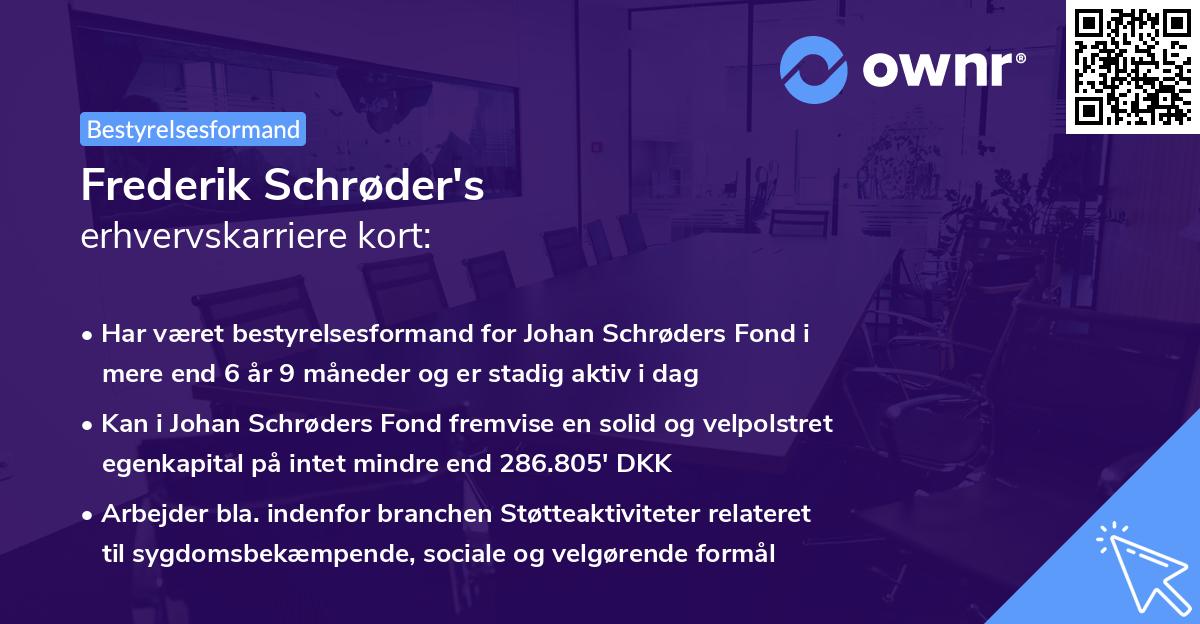 ownr®

Bestyrelsesformand

Frederik Schrøder's
erhvervskarriere kort:

• Har været bestyrelsesformand for Johan Schrøders Fond i mere end 6 år 9 måneder og er stadig aktiv i dag

• Kan i Johan Schrøders Fond fremvise en solid og velpolstret egenkapital på intet mindre end 286.805' DKK

• Arbejder bla. indenfor branchen Støtteaktiviteter relateret til sygdomsbekæmpende, sociale og velgørende formål